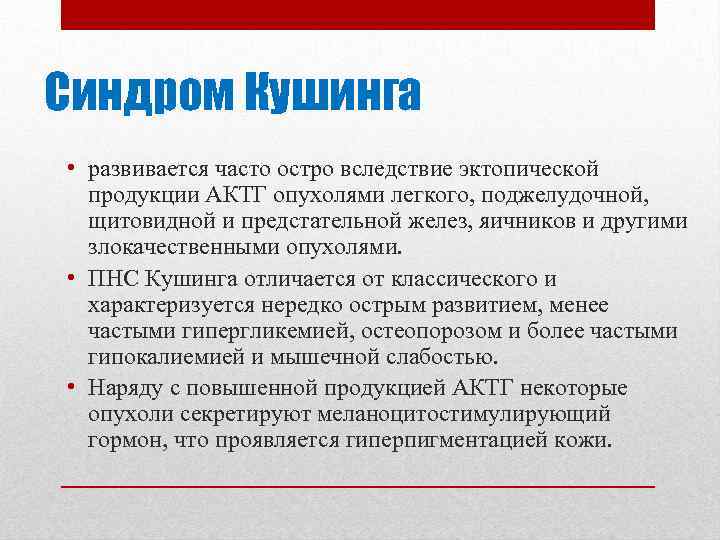 Синдром Кушинга

• развивается часто остро вследствие эктопической продукции АКТГ опухолями легкого, поджелудочной, щитовидной и предстательной желез, яичников и другими злокачественными опухолями.

• ПНС Кушинга отличается от классического и характеризуется нередко острым развитием, менее частыми гипергликемией, остеопорозом и более частыми гипокалиемией и мышечной слабостью.

• Наряду с повышенной продукцией АКТГ некоторые опухоли секретируют меланоцитостимулирующий гормон, что проявляется гиперпигментацией кожи.